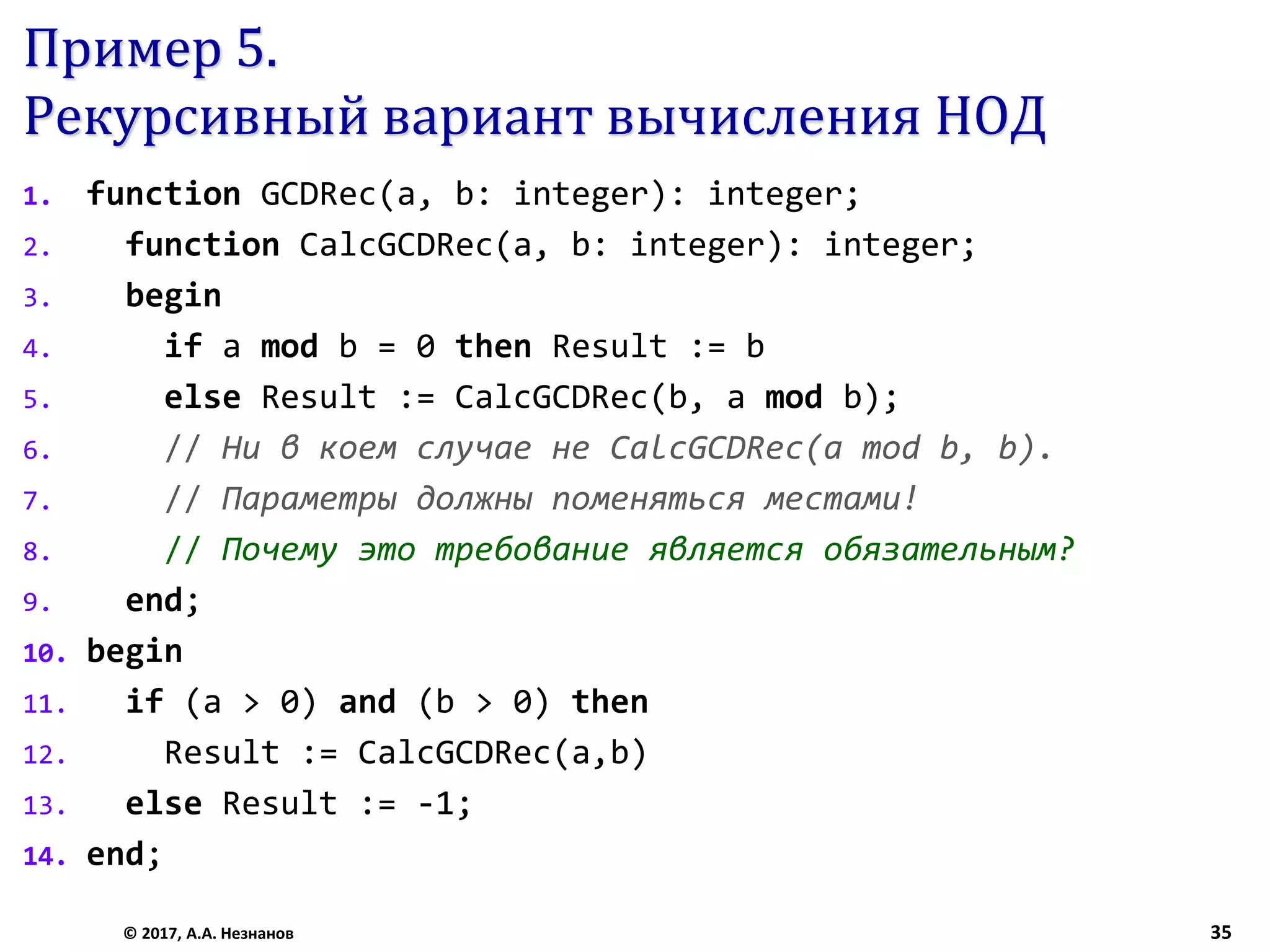 Пример 5.
Рекурсивный вариант вычисления НОД

1. function GCDRec(a, b: integer): integer;
2. function CalcGCDRec(a, b: integer): integer;
3. begin
4. if a mod b = 0 then Result := b
5. else Result := CalcGCDRec(b, a mod b);
6. // Ни в коем случае не CalcGCDRec(a mod b, b).
7. // Параметры должны поменяться местами!
8. // Почему это требование является обязательным?
9. end;
10. begin
11. if (a > 0) and (b > 0) then
12. Result := CalcGCDRec(a,b)
13. else Result := -1;
14. end;

© 2017, А.А. Незнанов

35